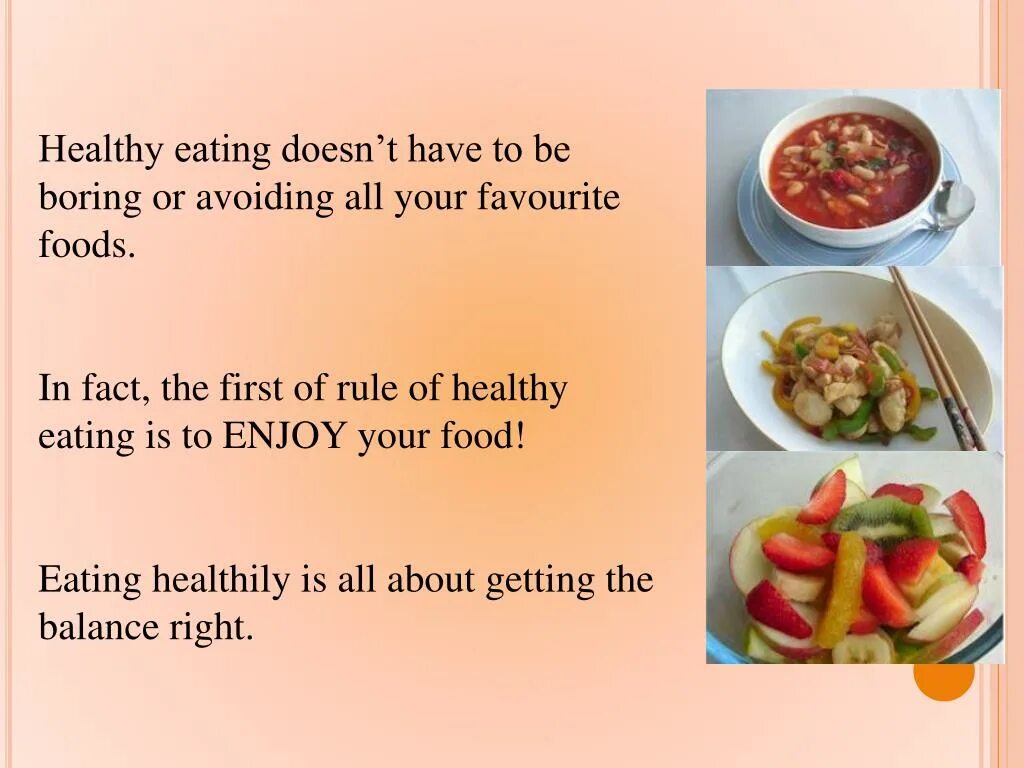 Healthy eating doesn’t have to be boring or avoiding all your favourite foods.

In fact, the first of rule of healthy eating is to ENJOY your food!

Eating healthily is all about getting the balance right.